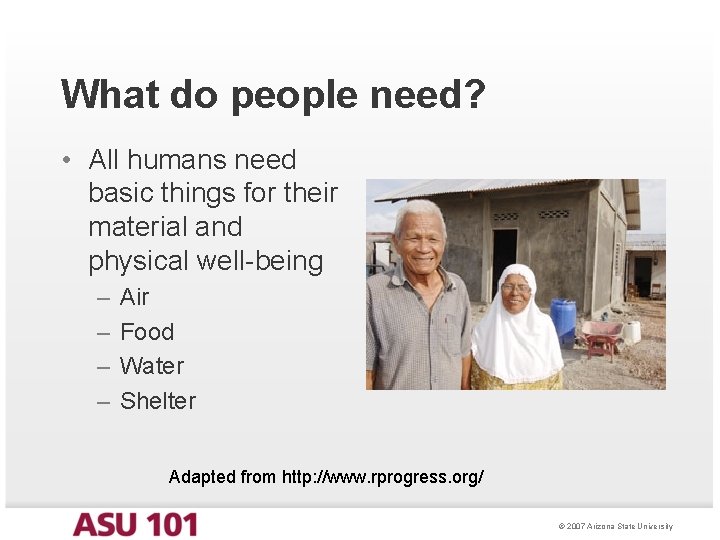 What do people need?

• All humans need basic things for their material and physical well-being
– Air
– Food
– Water
– Shelter

Adapted from http://www.rprogress.org/

ASU 101

© 2007 Arizona State University